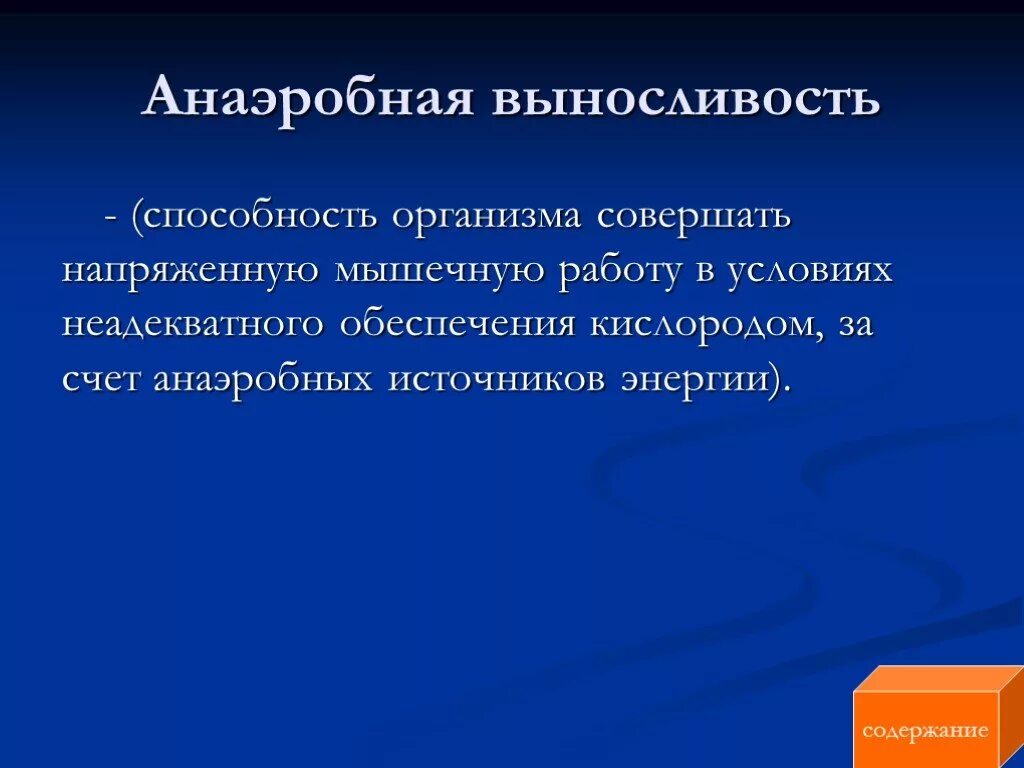 Анаэробная выносливость

- (способность организма совершать напряженную мышечную работу в условиях неадекватного обеспечения кислородом, за счет анаэробных источников энергии).

содержание